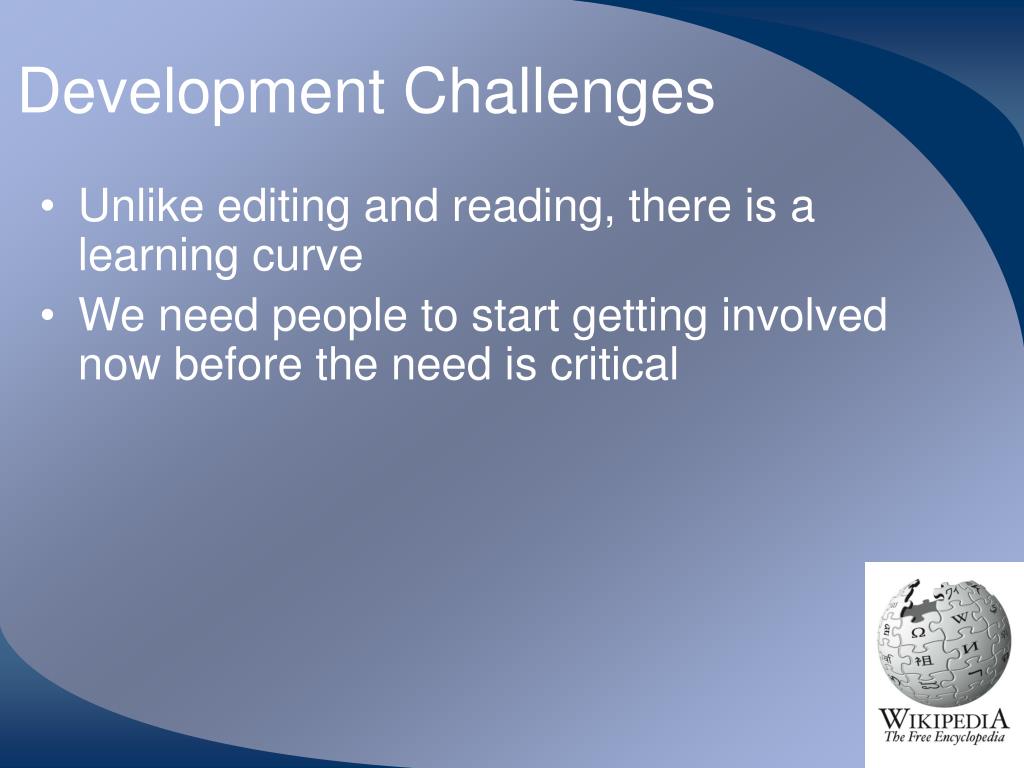 Development Challenges

• Unlike editing and reading, there is a learning curve
• We need people to start getting involved now before the need is critical

WIKIPEDIA
The Free Encyclopedia